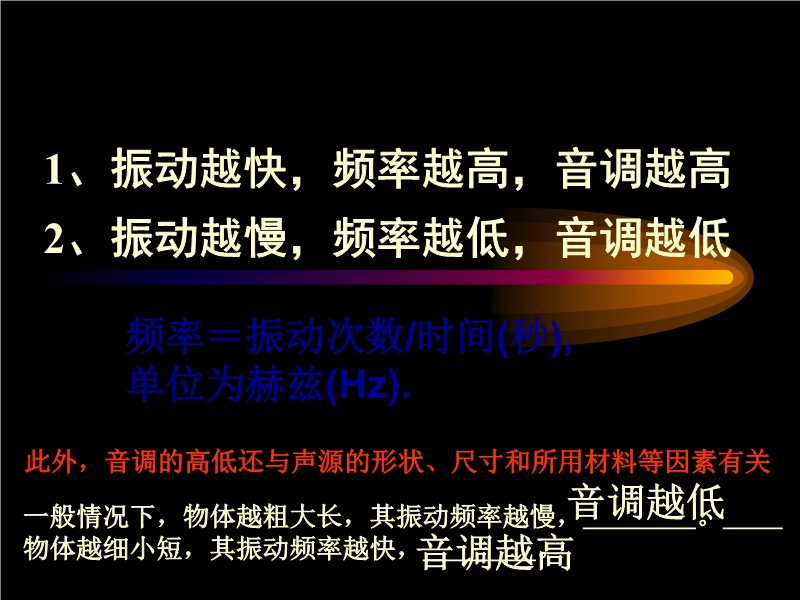 1、振动越快，频率越高，音调越高
2、振动越慢，频率越低，音调越低

频率＝振动次数/时间(秒),
单位为赫兹(Hz).

此外，音调的高低还与声源的形状、尺寸和所用材料等因素有关

一般情况下，物体越粗大长，其振动频率越慢，音调越低。
物体越细小短，其振动频率越快，音调越高